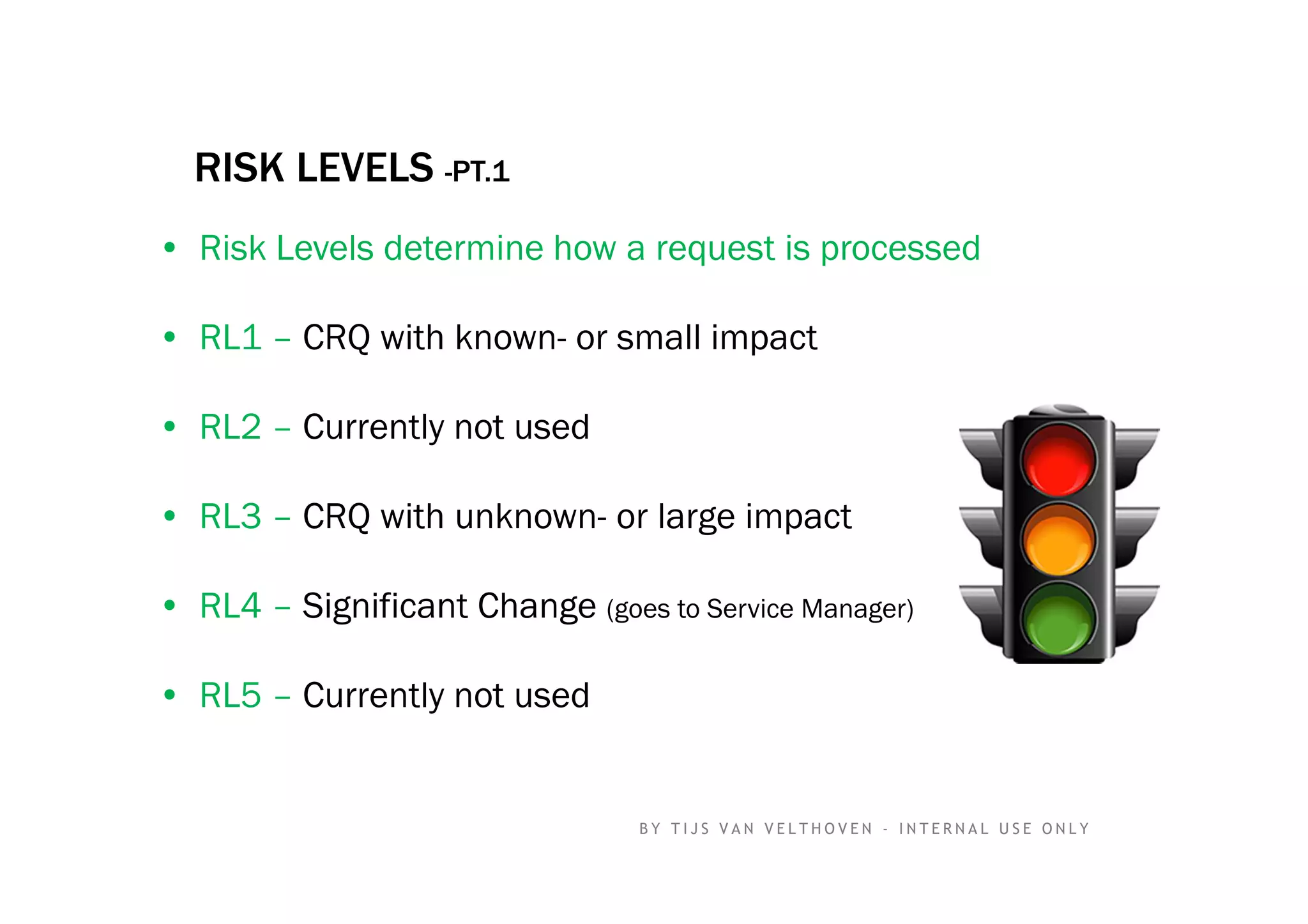 RISK LEVELS -PT.1

• Risk Levels determine how a request is processed

• RL1 – CRQ with known- or small impact

• RL2 – Currently not used

• RL3 – CRQ with unknown- or large impact

• RL4 – Significant Change (goes to Service Manager)

• RL5 – Currently not used

BY TIJS VAN VELTHOVEN - INTERNAL USE ONLY